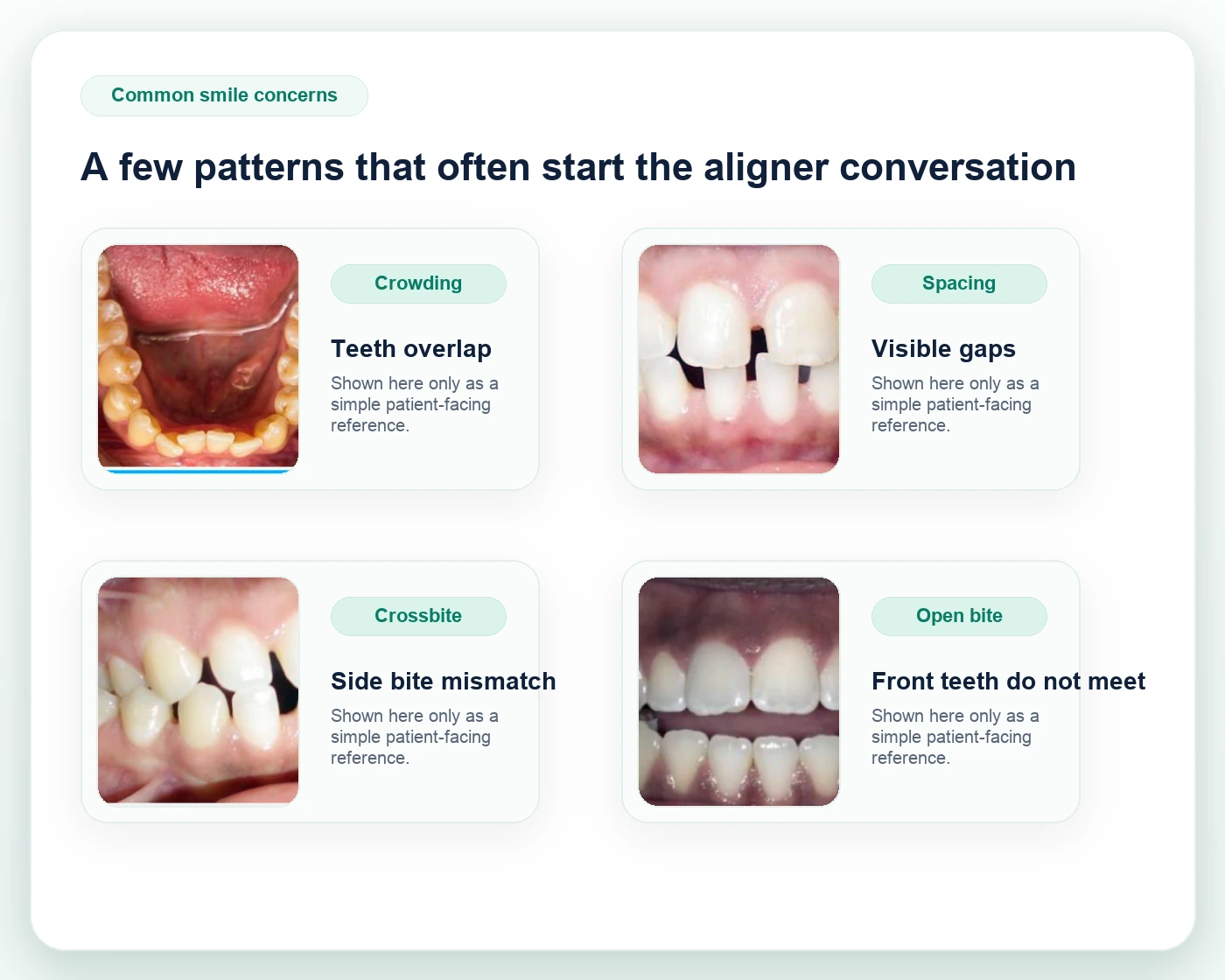 Common smile concerns

A few patterns that often start the aligner conversation

Crowding

Teeth overlap

Shown here only as a simple patient-facing reference.

Spacing

Visible gaps

Shown here only as a simple patient-facing reference.

Crossbite

Side bite mismatch

Shown here only as a simple patient-facing reference.

Open bite

Front teeth do not meet

Shown here only as a simple patient-facing reference.